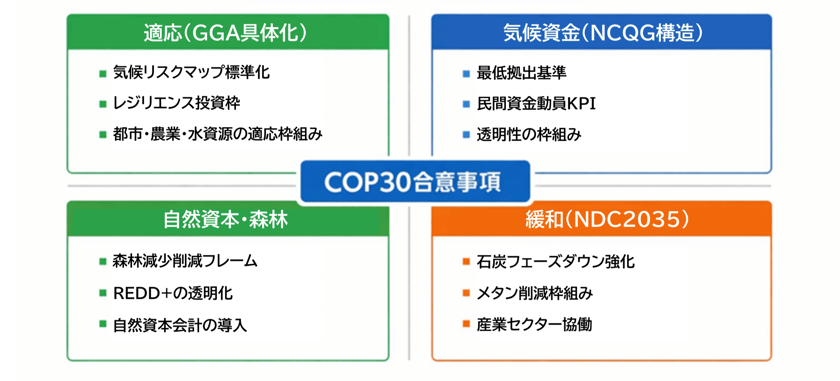 適応(GGA具体化)

■ 気候リスクマップ標準化
■ レジリエンス投資枠
■ 都市・農業・水資源の適応枠組み

気候資金(NCQG構造)

■ 最低拠出基準
■ 民間資金動員KPI
■ 透明性の枠組み

COP30合意事項

自然資本・森林

■ 森林減少削減フレーム
■ REDD+の透明化
■ 自然資本会計の導入

緩和(NDC2035)

■ 石炭フェーズダウン強化
■ メタン削減枠組み
■ 産業セクター協働